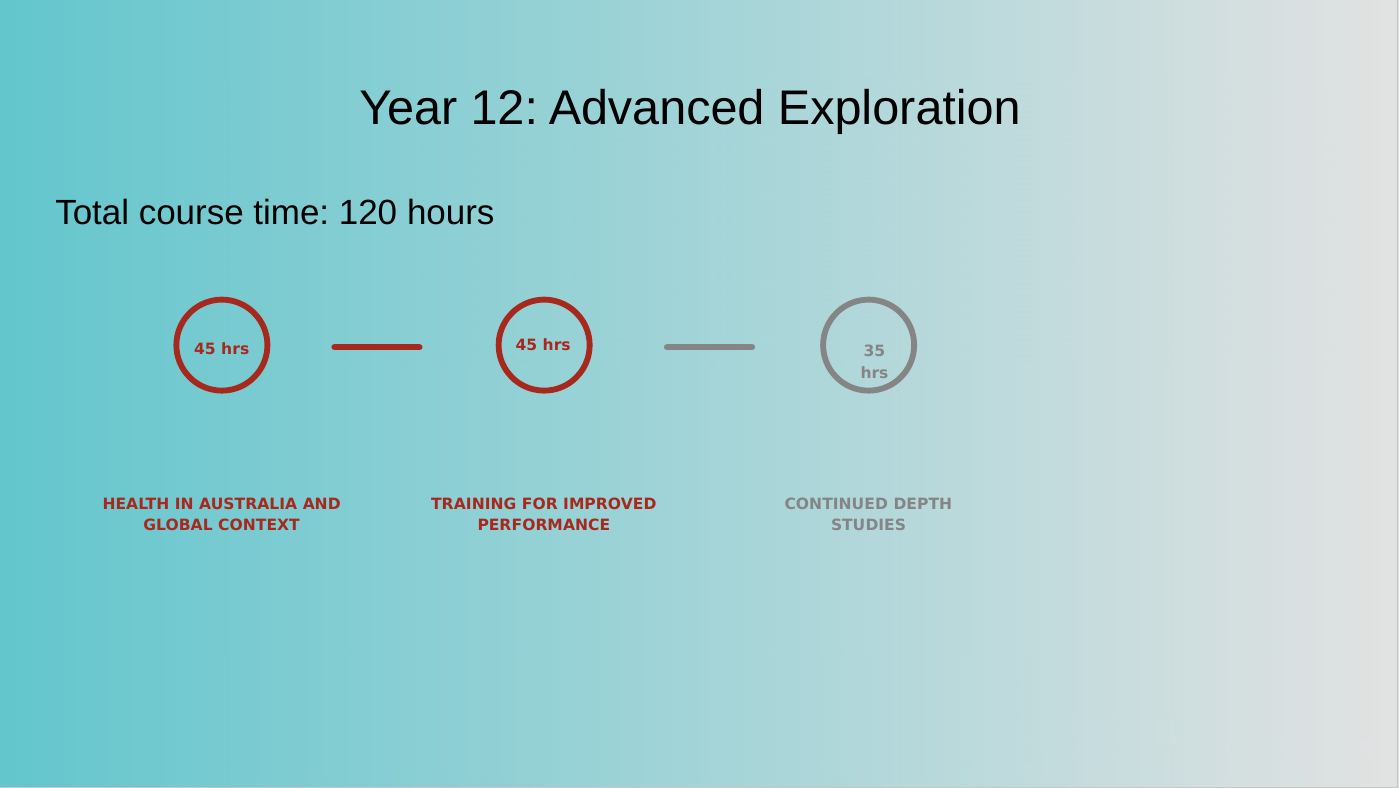 Year 12: Advanced Exploration

Total course time: 120 hours

45 hrs

45 hrs

35 hrs

HEALTH IN AUSTRALIA AND GLOBAL CONTEXT

TRAINING FOR IMPROVED PERFORMANCE

CONTINUED DEPTH STUDIES